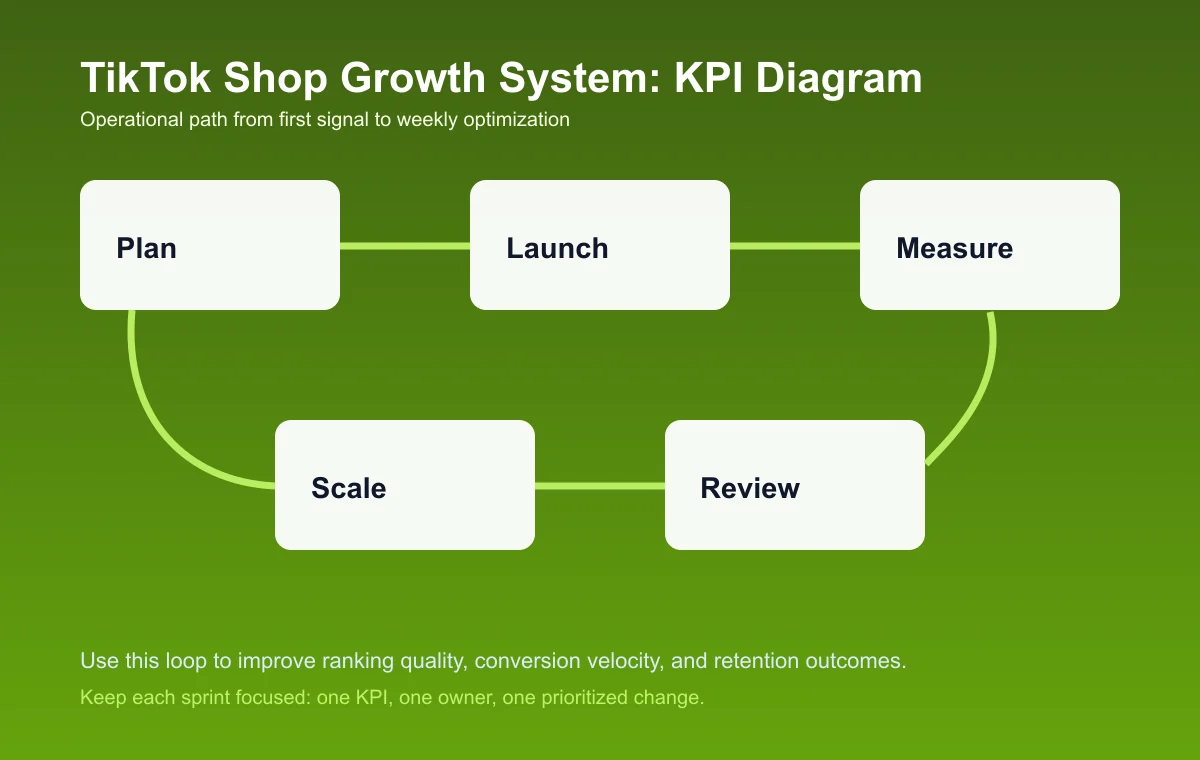 TikTok Shop Growth System: KPI Diagram

Operational path from first signal to weekly optimization

Plan

Launch

Measure

Scale

Review

Use this loop to improve ranking quality, conversion velocity, and retention outcomes.

Keep each sprint focused: one KPI, one owner, one prioritized change.